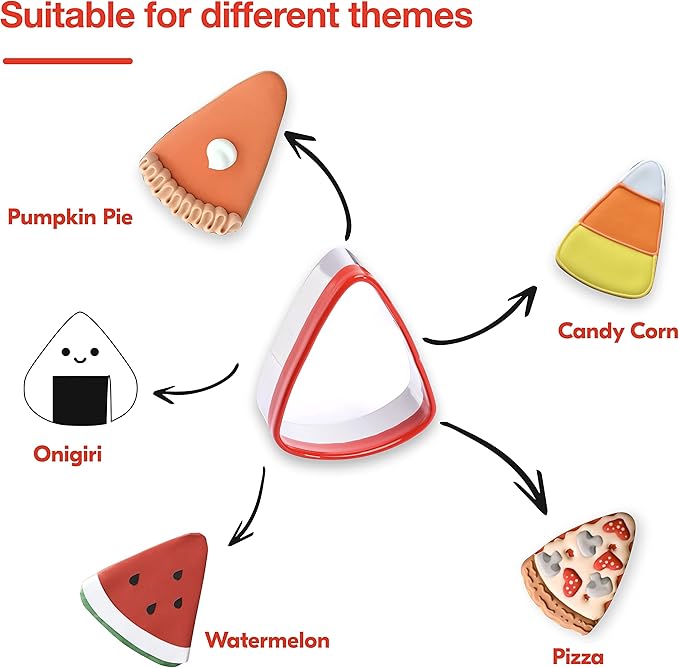 Suitable for different themes

Pumpkin Pie

Candy Corn

Onigiri

Watermelon

Pizza